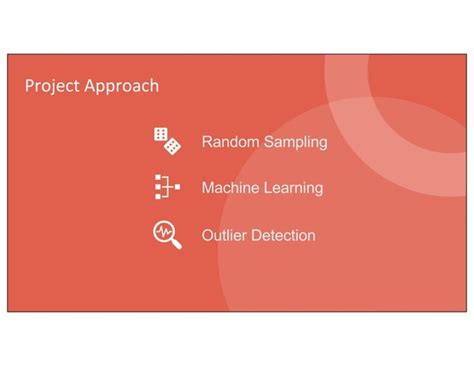 Project Approach

Random Sampling

Machine Learning

Outlier Detection